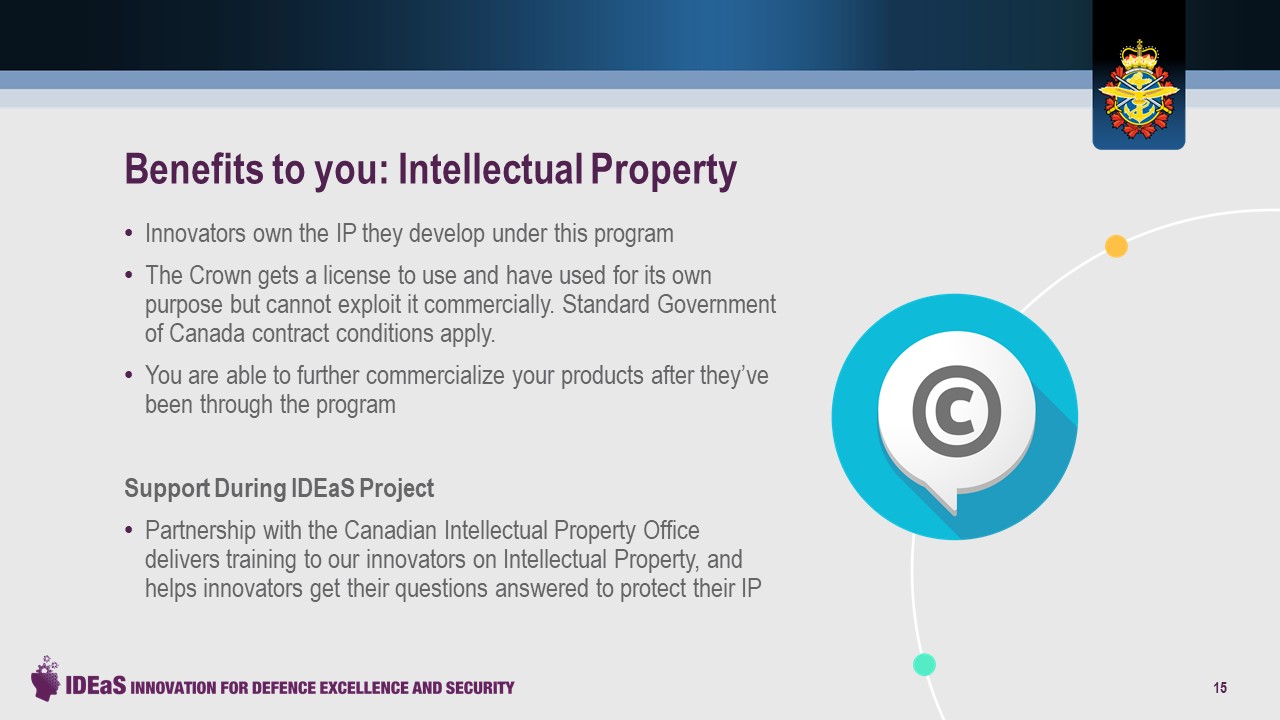 Benefits to you: Intellectual Property

• Innovators own the IP they develop under this program

• The Crown gets a license to use and have used for its own purpose but cannot exploit it commercially. Standard Government of Canada contract conditions apply.

• You are able to further commercialize your products after they've been through the program

Support During IDEaS Project

• Partnership with the Canadian Intellectual Property Office delivers training to our innovators on Intellectual Property, and helps innovators get their questions answered to protect their IP

©

IDEaS INNOVATION FOR DEFENCE EXCELLENCE AND SECURITY

15